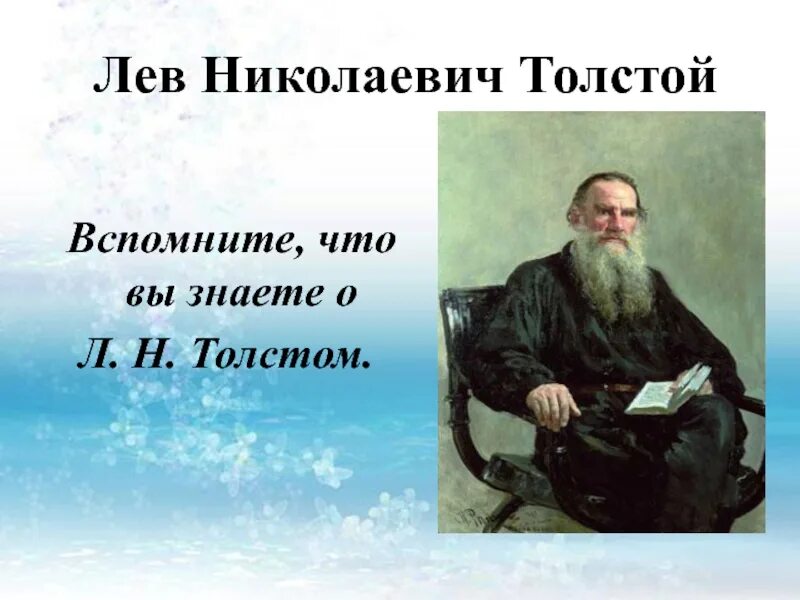 Лев Николаевич Толстой

Вспомните, что вы знаете о Л. Н. Толстом.